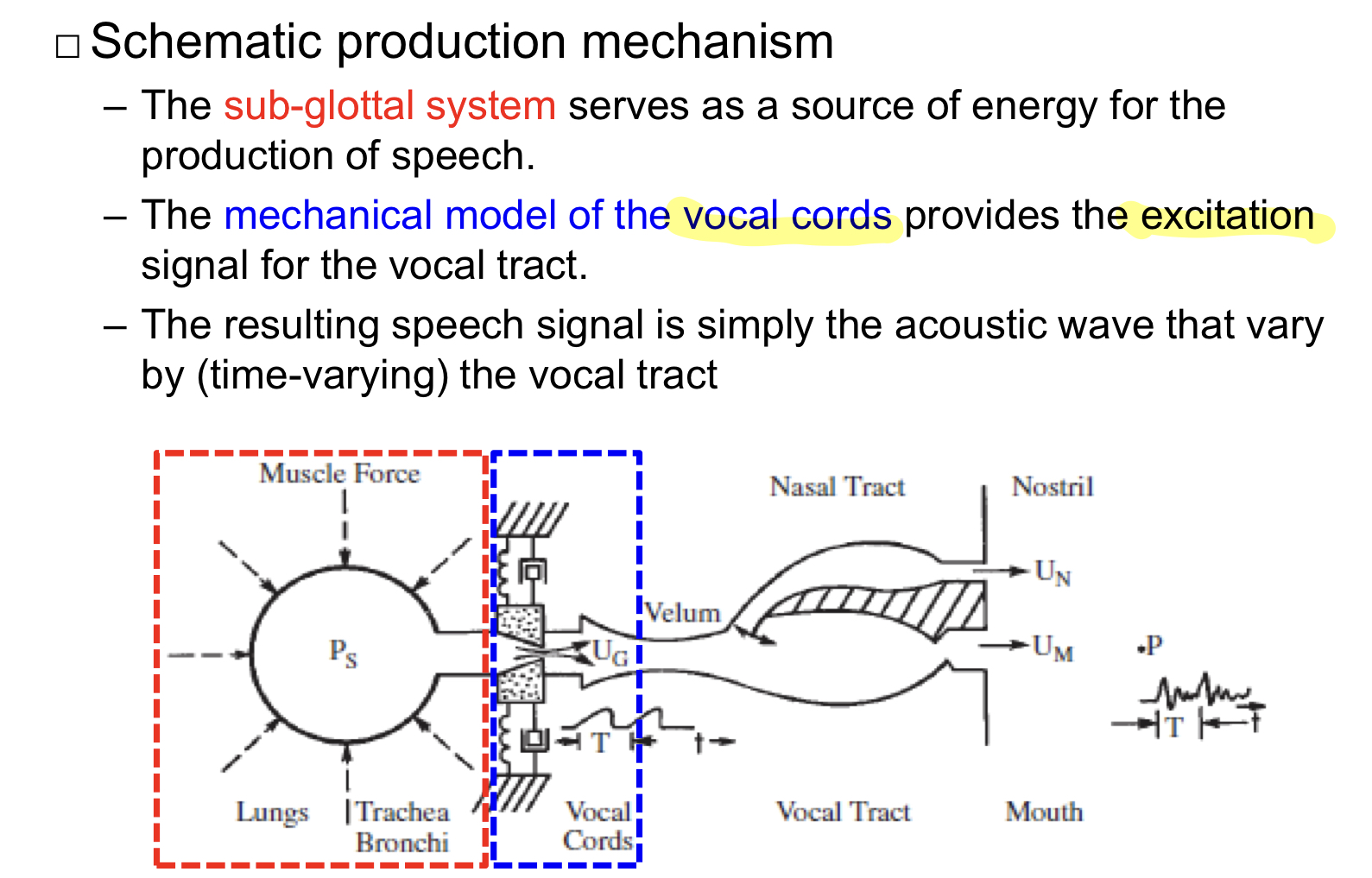 □ Schematic production mechanism

– The sub-glottal system serves as a source of energy for the production of speech.

– The mechanical model of the vocal cords provides the excitation signal for the vocal tract.

– The resulting speech signal is simply the acoustic wave that vary by (time-varying) the vocal tract

Muscle Force

Nasal Tract

Nostril

$U_N$

Velum

$P_S$

$U_G$

$U_M$

P

T

t

T

t

Lungs

Trachea Bronchi

Vocal Cords

Vocal Tract

Mouth